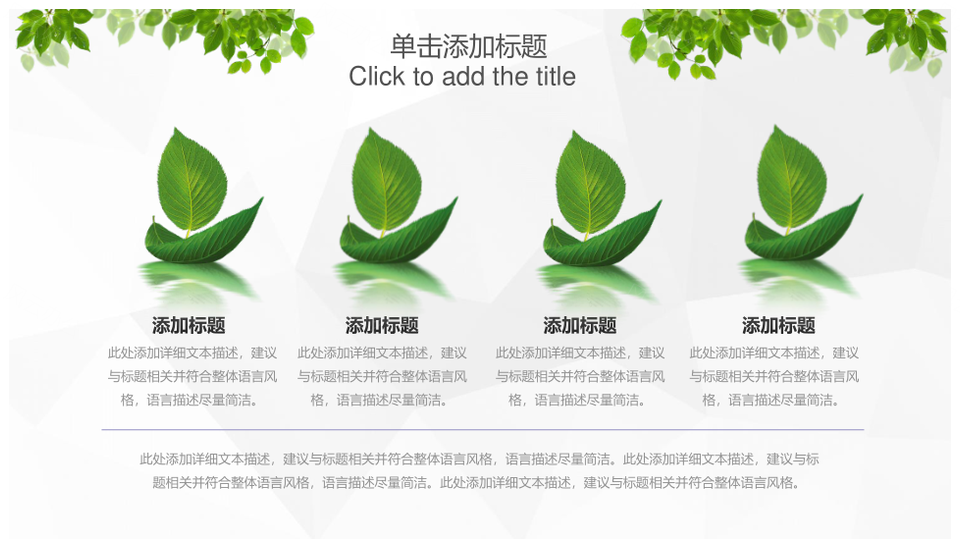 单击添加标题
Click to add the title

添加标题
此处添加详细文本描述，建议与标题相关并符合整体语言风格，语言描述尽量简洁。

添加标题
此处添加详细文本描述，建议与标题相关并符合整体语言风格，语言描述尽量简洁。

添加标题
此处添加详细文本描述，建议与标题相关并符合整体语言风格，语言描述尽量简洁。

添加标题
此处添加详细文本描述，建议与标题相关并符合整体语言风格，语言描述尽量简洁。

此处添加详细文本描述，建议与标题相关并符合整体语言风格，语言描述尽量简洁。此处添加详细文本描述，建议与标题相关并符合整体语言风格，语言描述尽量简洁。此处添加详细文本描述，建议与标题相关并符合整体语言风格。